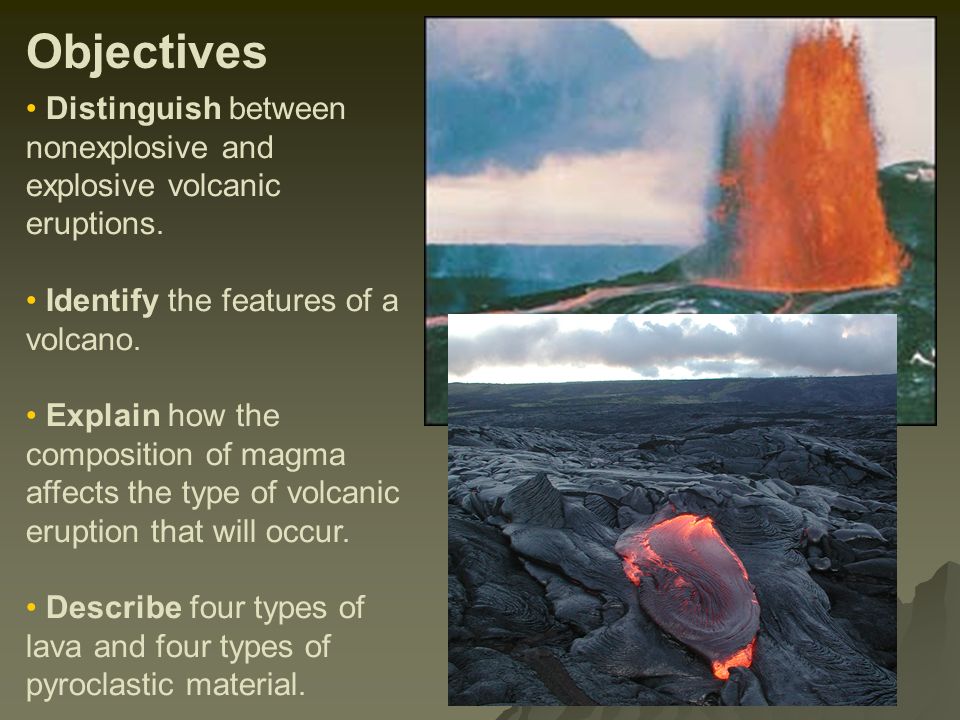 Objectives

• Distinguish between nonexplosive and explosive volcanic eruptions.

• Identify the features of a volcano.

• Explain how the composition of magma affects the type of volcanic eruption that will occur.

• Describe four types of lava and four types of pyroclastic material.